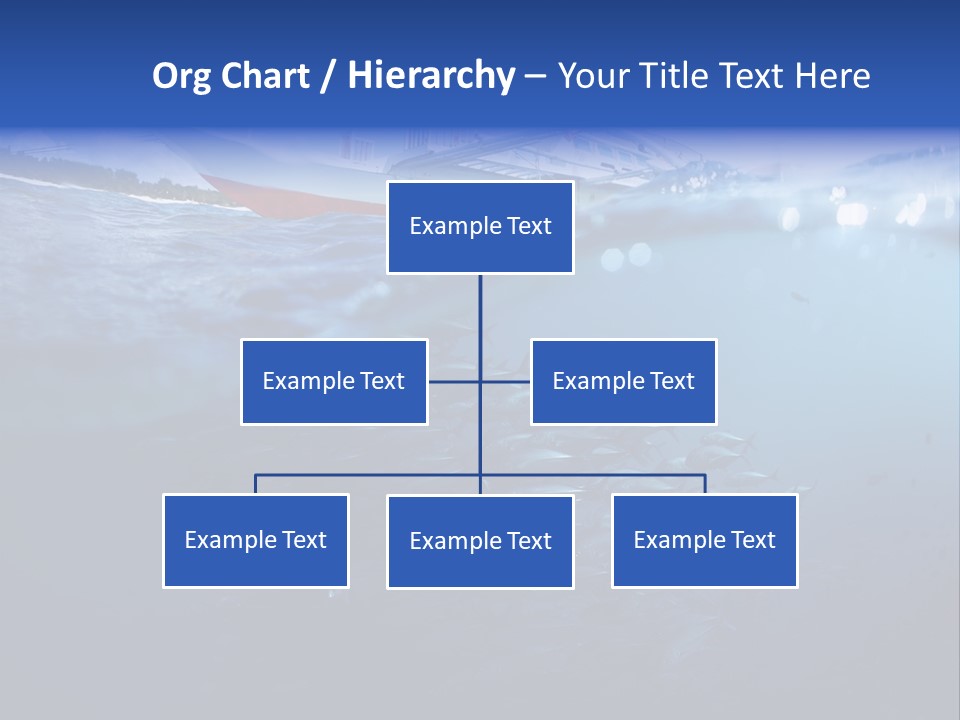 Org Chart / Hierarchy – Your Title Text Here

Example Text

Example Text

Example Text

Example Text

Example Text

Example Text